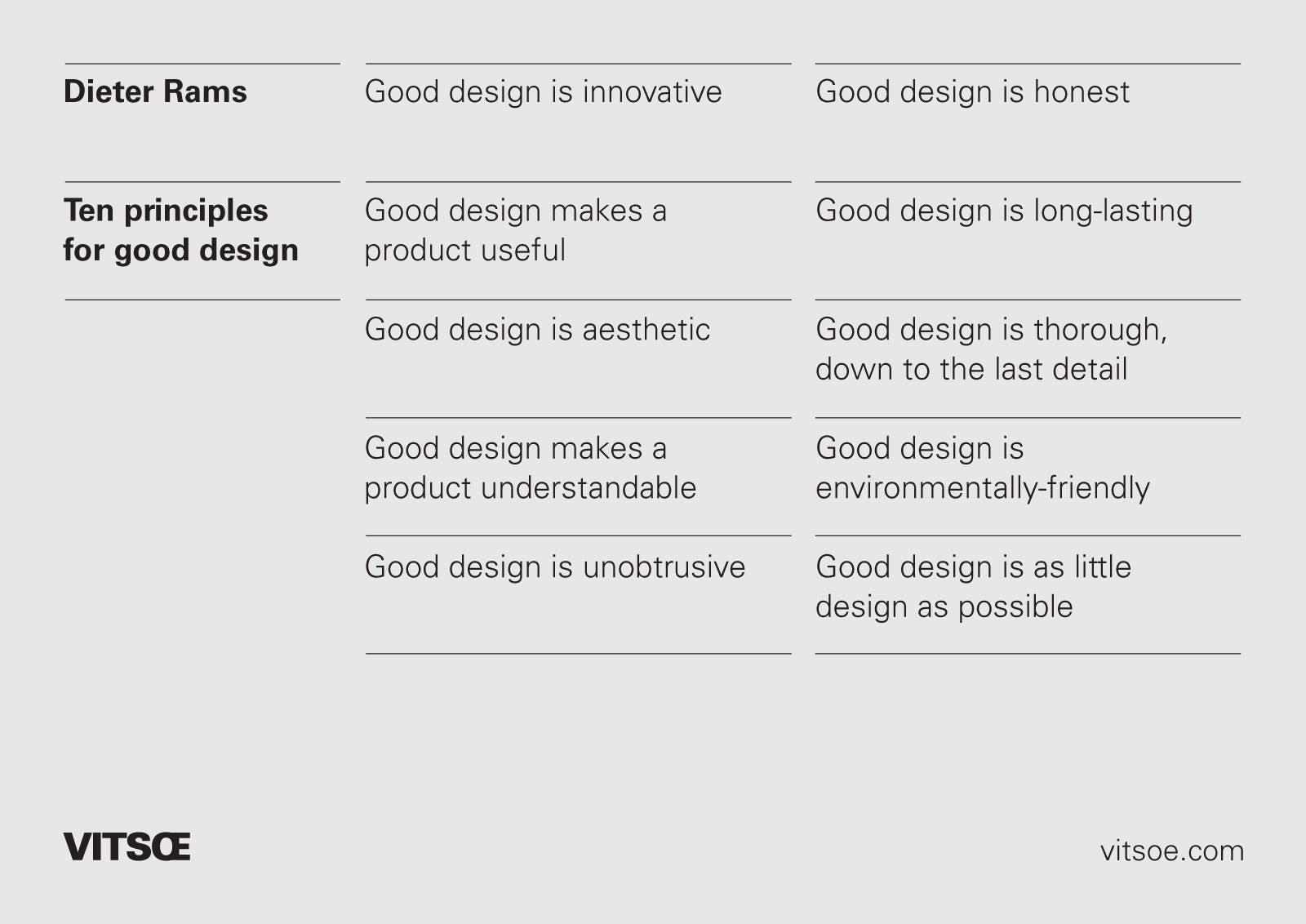 Dieter Rams

Ten principles for good design

Good design is innovative

Good design makes a product useful

Good design is aesthetic

Good design makes a product understandable

Good design is unobtrusive

Good design is honest

Good design is long-lasting

Good design is thorough, down to the last detail

Good design is environmentally-friendly

Good design is as little design as possible

VITSŒ

vitsoe.com